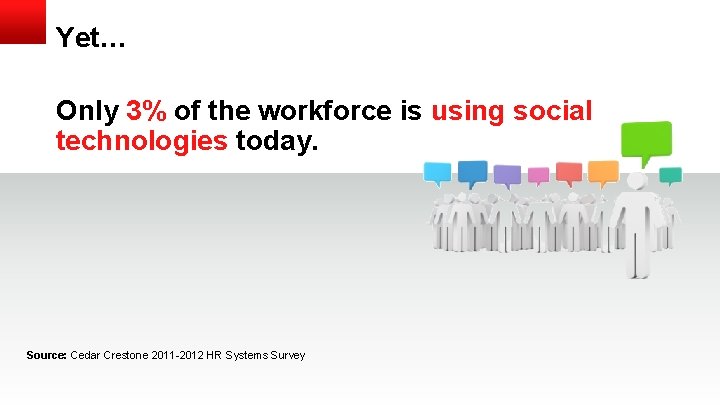 Yet…

Only 3% of the workforce is using social technologies today.

Source: Cedar Crestone 2011-2012 HR Systems Survey